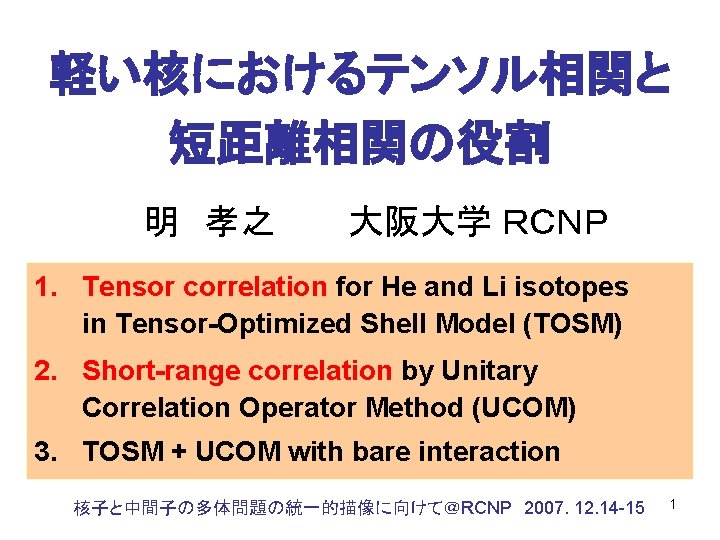 軽い核におけるテンソル相関と短距離相関の役割

明 孝之　　大阪大学 RCNP

1. Tensor correlation for He and Li isotopes in Tensor-Optimized Shell Model (TOSM)
2. Short-range correlation by Unitary Correlation Operator Method (UCOM)
3. TOSM + UCOM with bare interaction

核子と中間子の多体問題の統一的描像に向けて＠RCNP 2007. 12.14-15

1